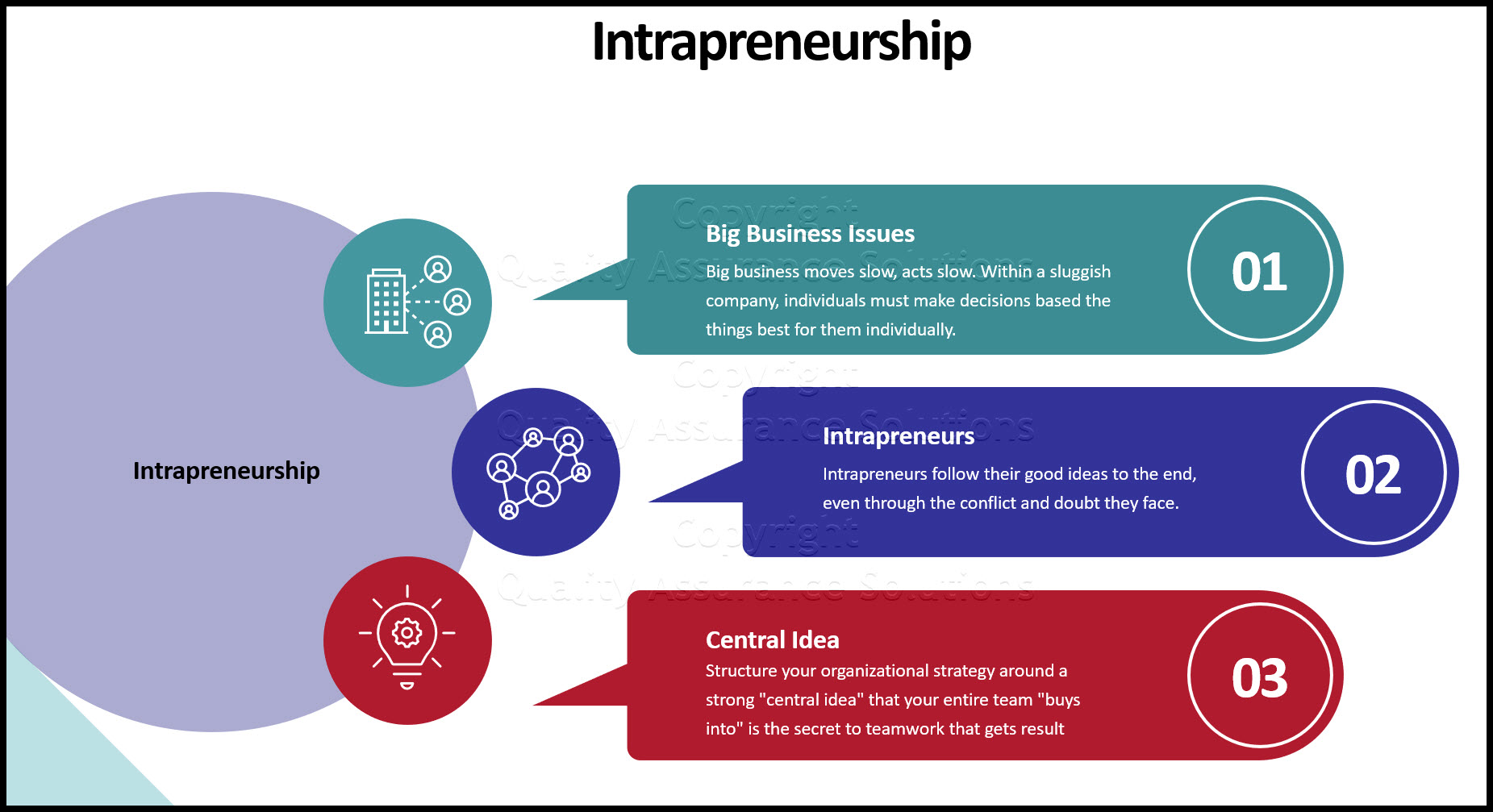 Intrapreneurship

Intrapreneurship

Copyright
Quality Assurance Solutions

Big Business Issues

Big business moves slow, acts slow. Within a sluggish company, individuals must make decisions based the things best for them individually.

01

Copyright
Quality Assurance Solutions

Intrapreneurs

Intrapreneurs follow their good ideas to the end, even through the conflict and doubt they face.

02

Copyright
Quality Assurance Solutions

Central Idea

Structure your organizational strategy around a strong "central idea" that your entire team "buys into" is the secret to teamwork that gets result

03